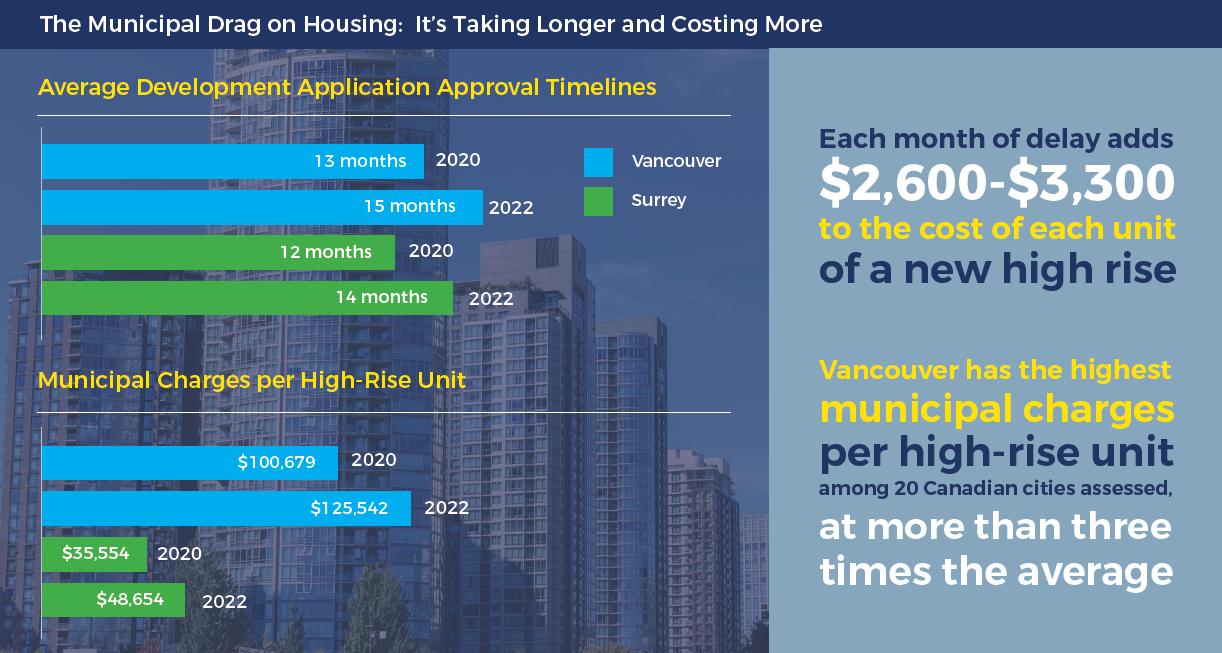 The Municipal Drag on Housing: It's Taking Longer and Costing More

Average Development Application Approval Timelines

13 months 2020
15 months 2022
12 months 2020
14 months 2022

Vancouver
Surrey

Municipal Charges per High-Rise Unit

$100,679 2020
$125,542 2022
$35,554 2020
$48,654 2022

Each month of delay adds $2,600-$3,300 to the cost of each unit of a new high rise

Vancouver has the highest municipal charges per high-rise unit among 20 Canadian cities assessed, at more than three times the average